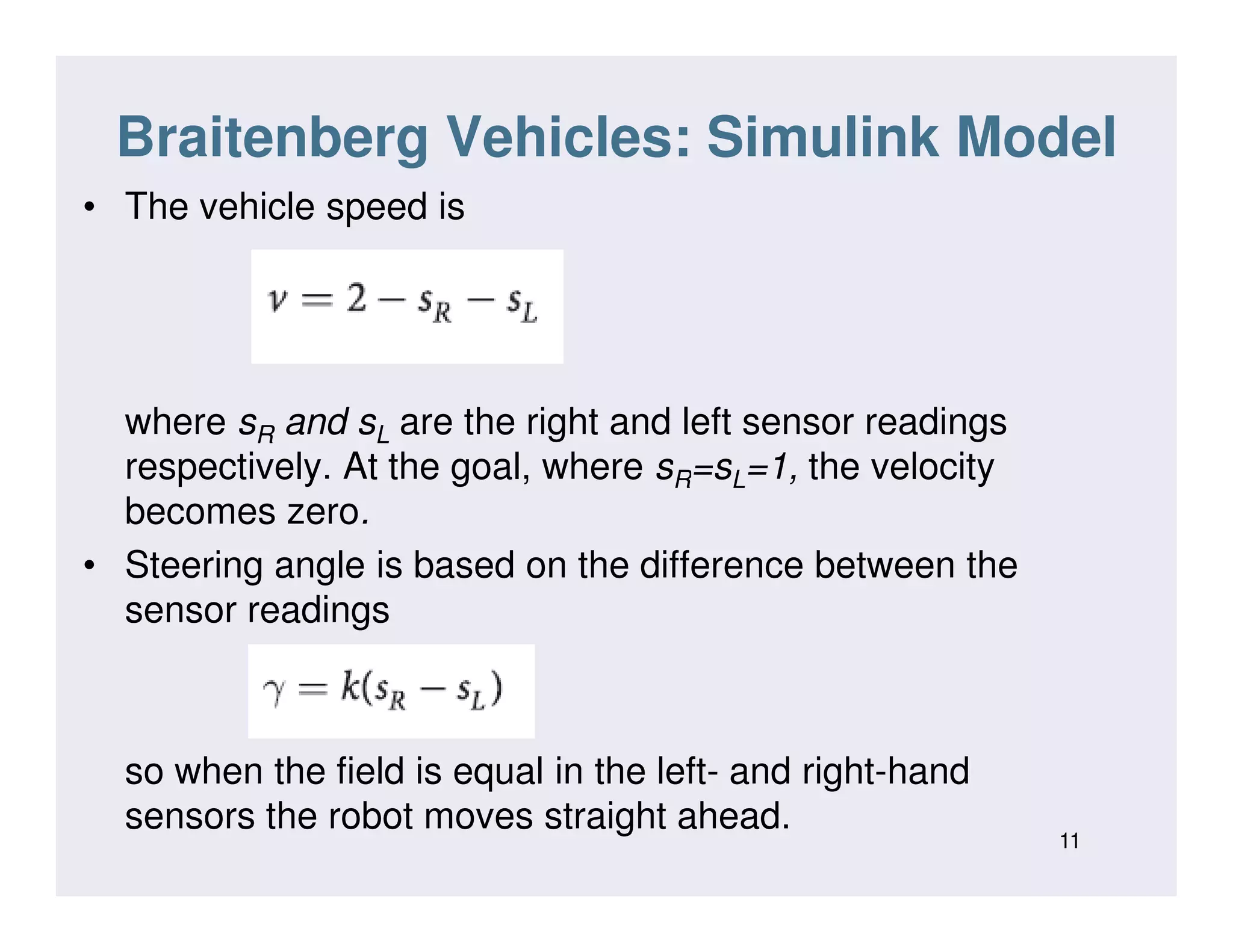 Braitenberg Vehicles: Simulink Model

• The vehicle speed is

$v = 2 - s_R - s_L$

where $s_R$ and $s_L$ are the right and left sensor readings respectively. At the goal, where $s_R=s_L=1$, the velocity becomes zero.

• Steering angle is based on the difference between the sensor readings

$\gamma = k(s_R - s_L)$

so when the field is equal in the left- and right-hand sensors the robot moves straight ahead.

11